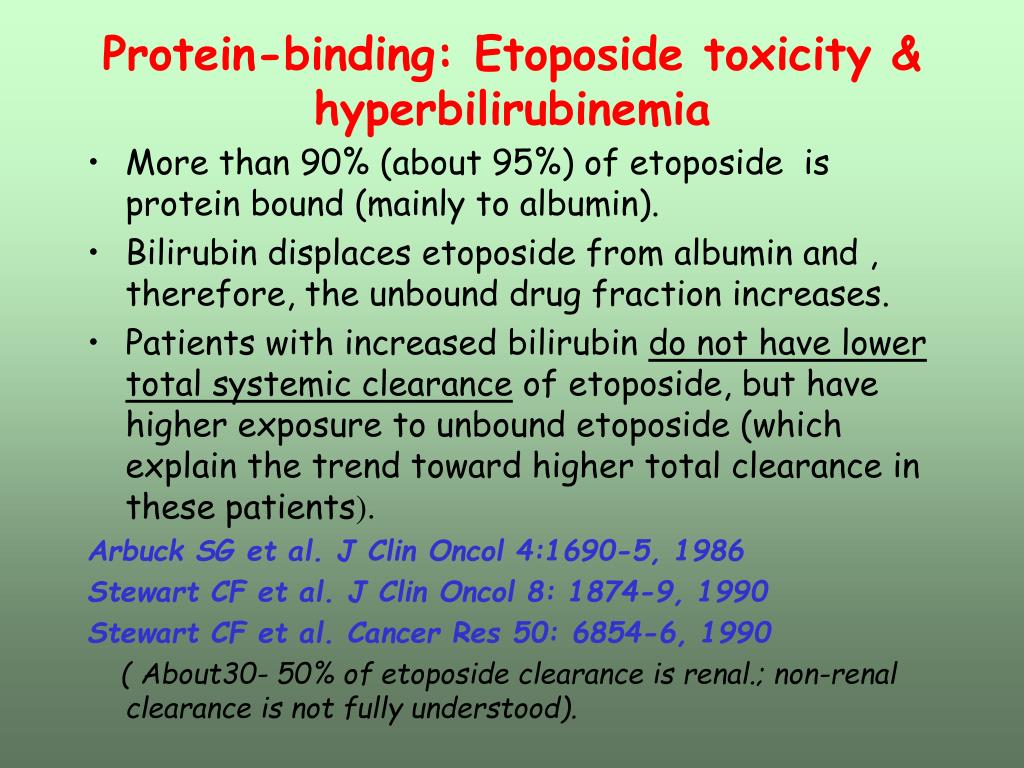 Protein-binding: Etoposide toxicity & hyperbilirubinemia

• More than 90% (about 95%) of etoposide is protein bound (mainly to albumin).

• Bilirubin displaces etoposide from albumin and , therefore, the unbound drug fraction increases.

• Patients with increased bilirubin do not have lower total systemic clearance of etoposide, but have higher exposure to unbound etoposide (which explain the trend toward higher total clearance in these patients).

Arbuck SG et al. J Clin Oncol 4:1690-5, 1986

Stewart CF et al. J Clin Oncol 8: 1874-9, 1990

Stewart CF et al. Cancer Res 50: 6854-6, 1990

( About30- 50% of etoposide clearance is renal.; non-renal clearance is not fully understood).